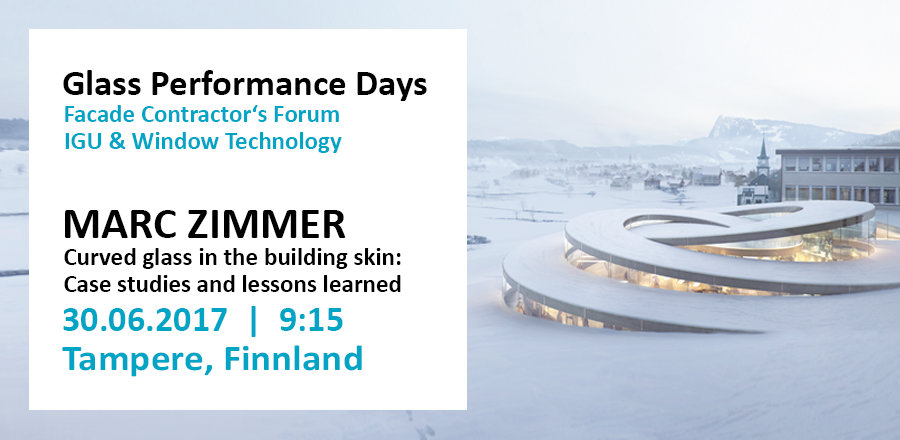 Glass Performance Days
Facade Contractor‘s Forum
IGU & Window Technology

MARC ZIMMER
Curved glass in the building skin:
Case studies and lessons learned
30.06.2017 | 9:15
Tampere, Finnland